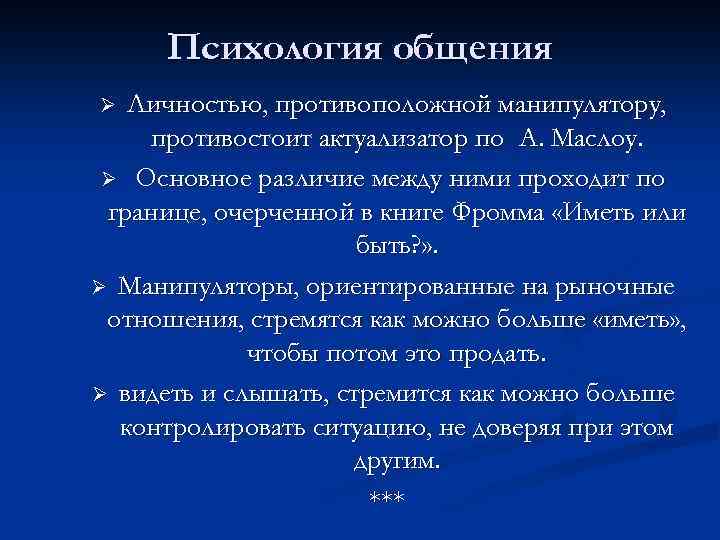 Психология общения

➢ Личностью, противоположной манипулятору, противостоит актуализатор по А. Маслоу.

➢ Основное различие между ними проходит по границе, очерченной в книге Фромма «Иметь или быть?».

➢ Манипуляторы, ориентированные на рыночные отношения, стремятся как можно больше «иметь», чтобы потом это продать.

➢ видеть и слышать, стремится как можно больше контролировать ситуацию, не доверяя при этом другим.

***